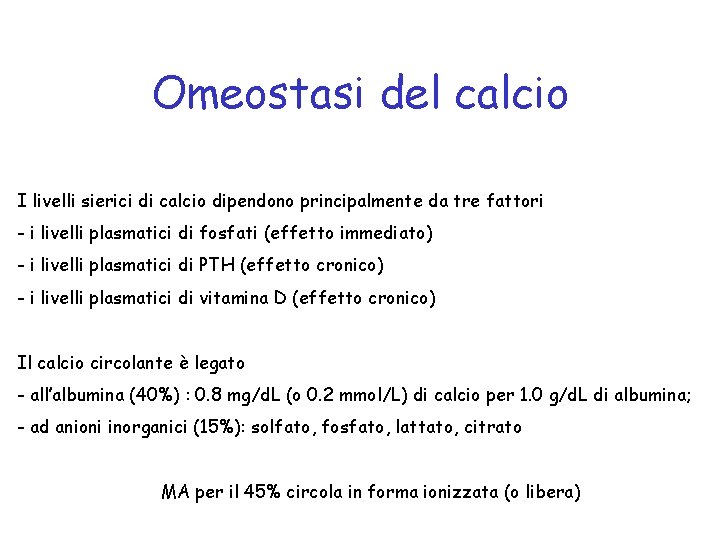 Omeostasi del calcio

I livelli sierici di calcio dipendono principalmente da tre fattori
- i livelli plasmatici di fosfati (effetto immediato)
- i livelli plasmatici di PTH (effetto cronico)
- i livelli plasmatici di vitamina D (effetto cronico)

Il calcio circolante è legato
- all'albumina (40%) : 0.8 mg/dL (o 0.2 mmol/L) di calcio per 1.0 g/dL di albumina;
- ad anioni inorganici (15%): solfato, fosfato, lattato, citrato

MA per il 45% circola in forma ionizzata (o libera)